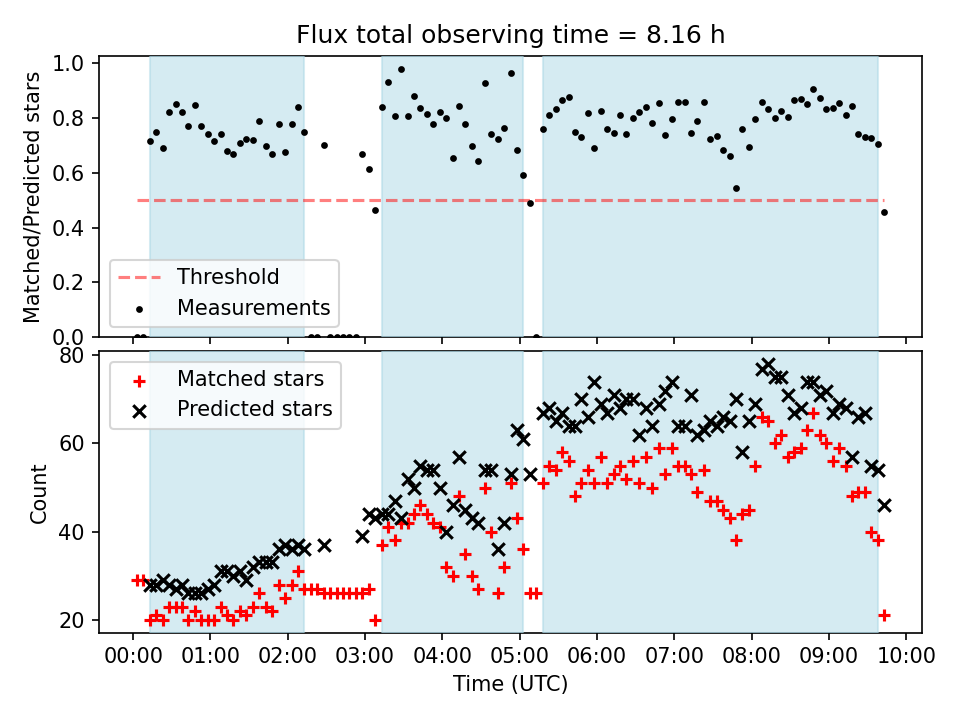 Flux total observing time = 8.16 h

Matched/Predicted stars

1.0
0.8
0.6
0.4
0.2
0.0

Threshold
Measurements

Count

80
60
40
20

Matched stars
Predicted stars

00:00 01:00 02:00 03:00 04:00 05:00 06:00 07:00 08:00 09:00 10:00

Time (UTC)